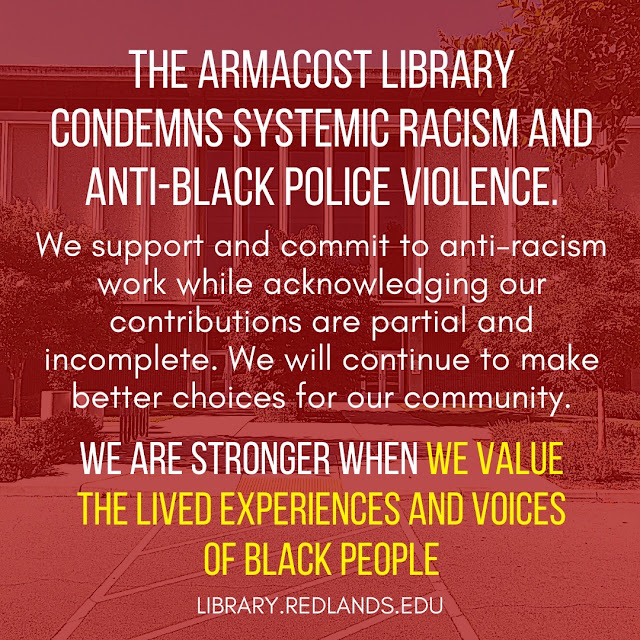 THE ARMACOST LIBRARY CONDEMNS SYSTEMIC RACISM AND ANTI-BLACK POLICE VIOLENCE.

We support and commit to anti-racism work while acknowledging our contributions are partial and incomplete. We will continue to make better choices for our community.

WE ARE STRONGER WHEN WE VALUE THE LIVED EXPERIENCES AND VOICES OF BLACK PEOPLE

LIBRARY.REDLANDS.EDU